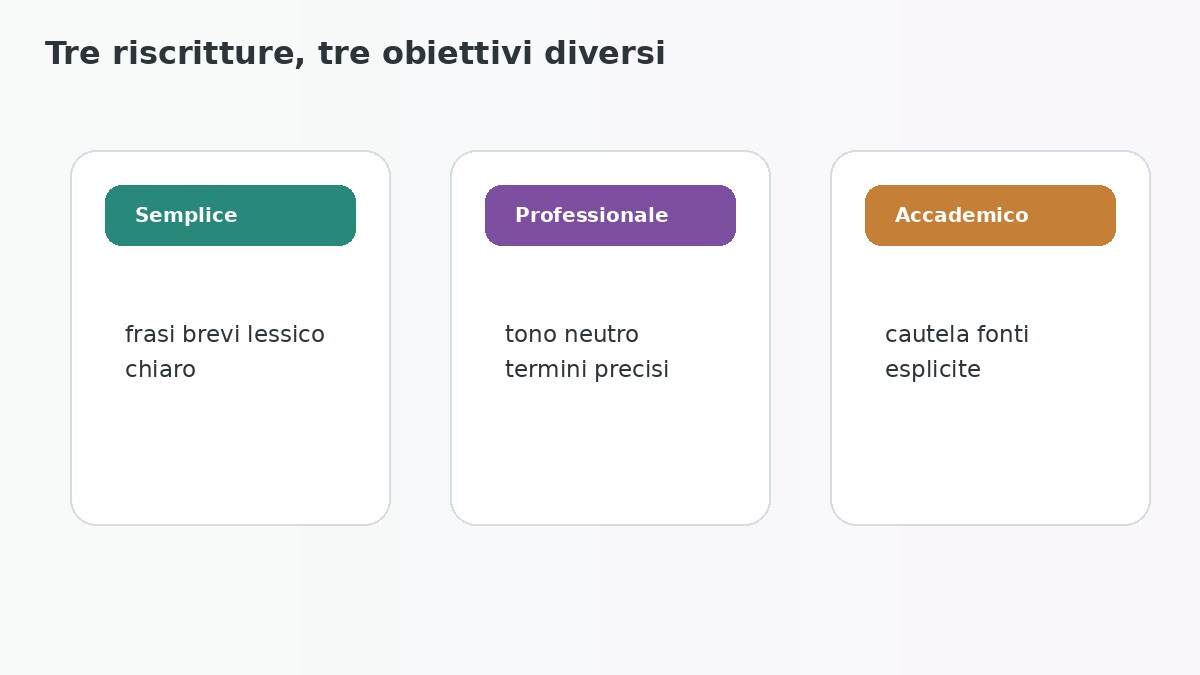 Tre riscritture, tre obiettivi diversi

Semplice

frasi brevi lessico chiaro

Professionale

tono neutro termini precisi

Accademico

cautela fonti esplicite